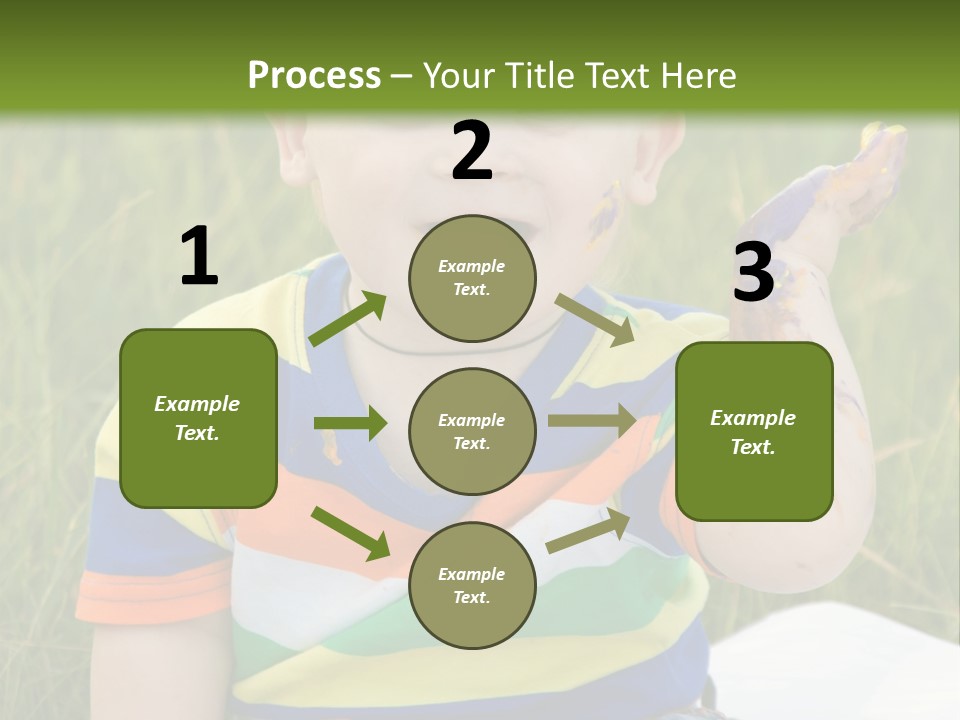 Process – Your Title Text Here

1

Example Text.

2

Example Text.

Example Text.

Example Text.

3

Example Text.